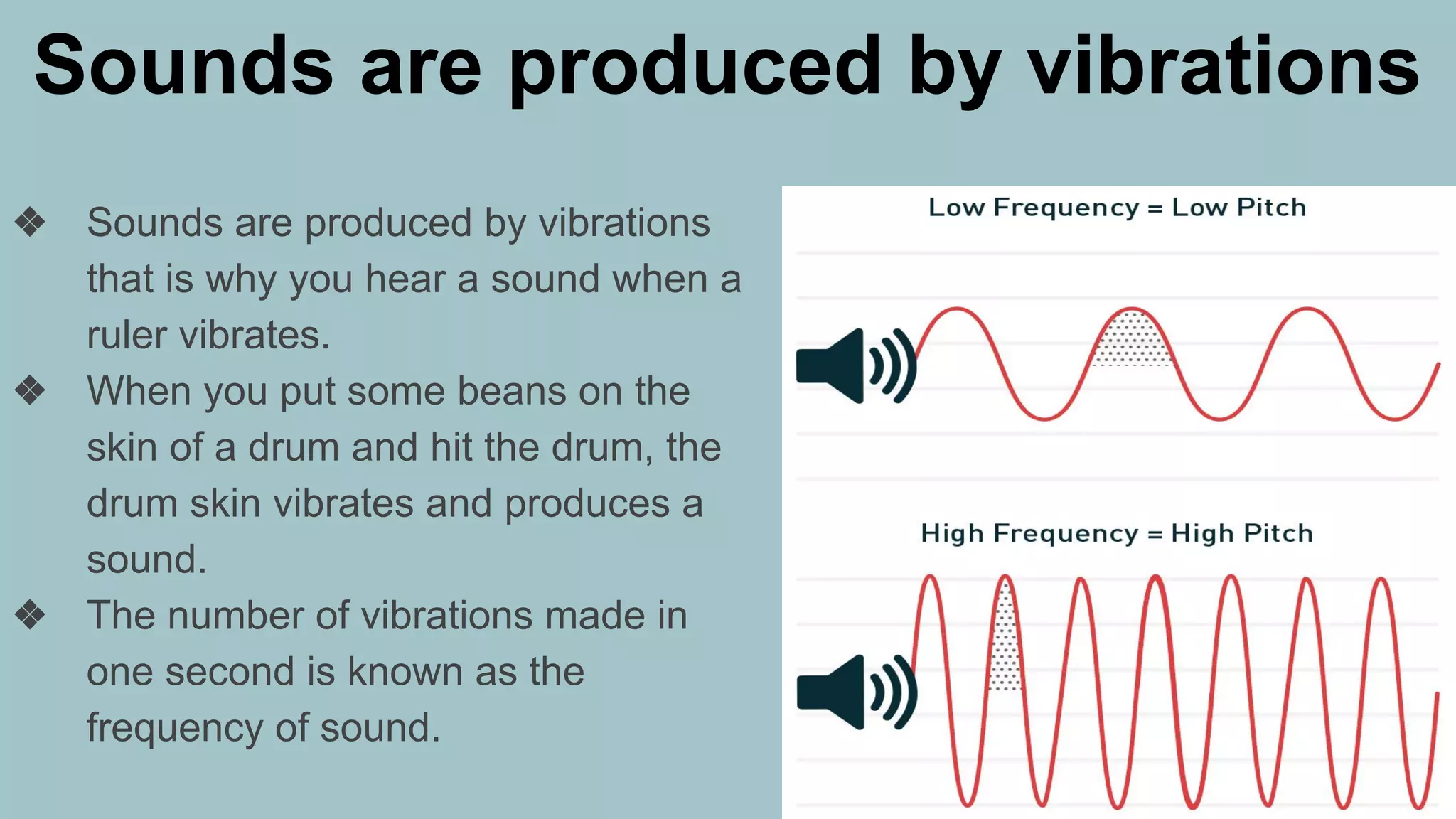 Sounds are produced by vibrations

❖ Sounds are produced by vibrations that is why you hear a sound when a ruler vibrates.

❖ When you put some beans on the skin of a drum and hit the drum, the drum skin vibrates and produces a sound.

❖ The number of vibrations made in one second is known as the frequency of sound.

Low Frequency = Low Pitch

High Frequency = High Pitch